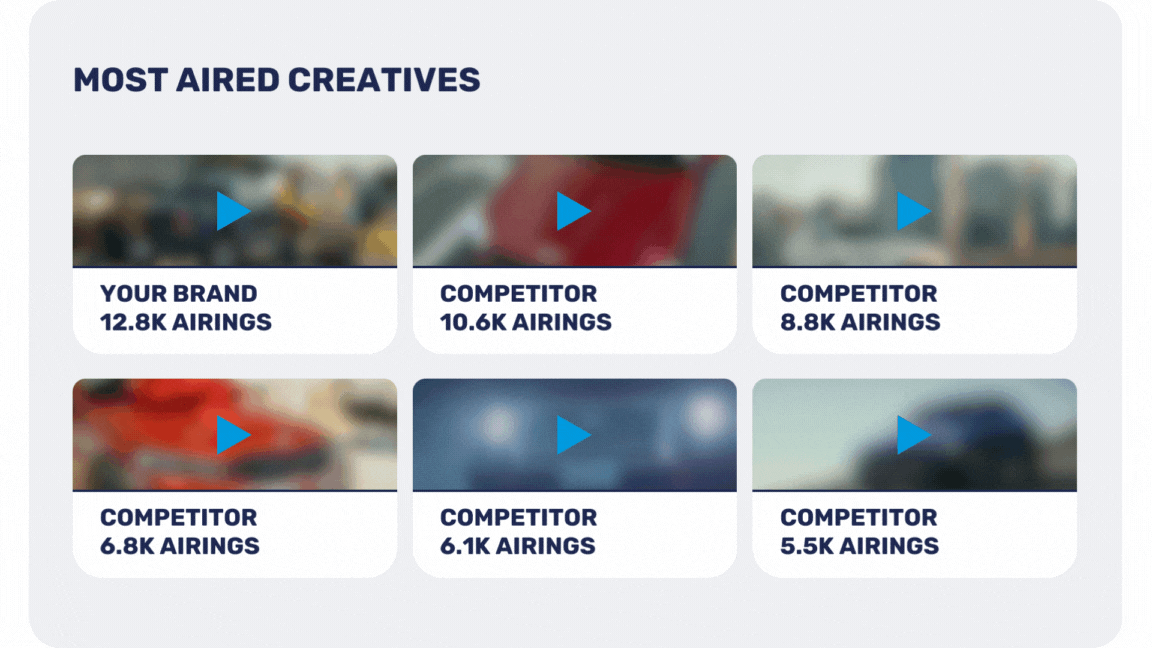 MOST AIRED CREATIVES

YOUR BRAND
12.8K AIRINGS

COMPETITOR
10.6K AIRINGS

COMPETITOR
8.8K AIRINGS

COMPETITOR
6.8K AIRINGS

COMPETITOR
6.1K AIRINGS

COMPETITOR
5.5K AIRINGS